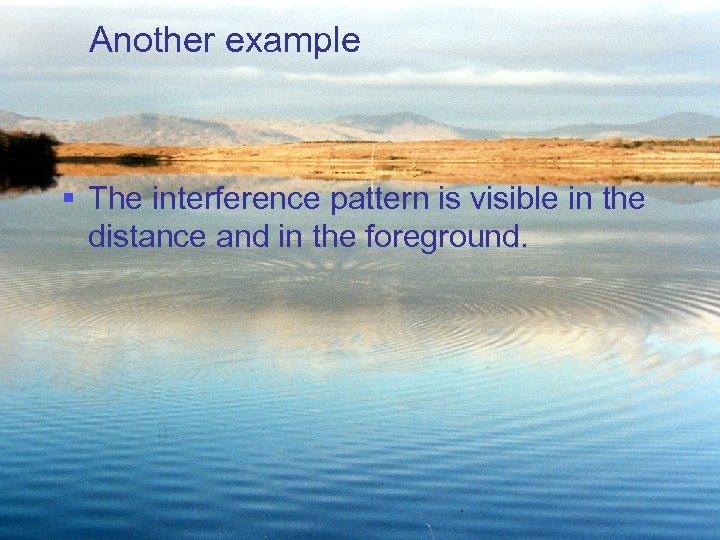 Another example

▪ The interference pattern is visible in the distance and in the foreground.